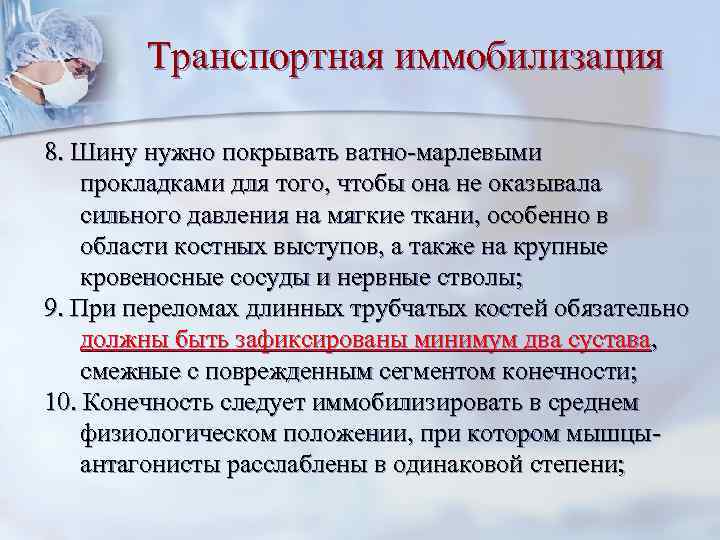 Транспортная иммобилизация

8. Шину нужно покрывать ватно-марлевыми прокладками для того, чтобы она не оказывала сильного давления на мягкие ткани, особенно в области костных выступов, а также на крупные кровеносные сосуды и нервные стволы;

9. При переломах длинных трубчатых костей обязательно должны быть зафиксированы минимум два сустава, смежные с поврежденным сегментом конечности;

10. Конечность следует иммобилизировать в среднем физиологическом положении, при котором мышцы-антагонисты расслаблены в одинаковой степени;